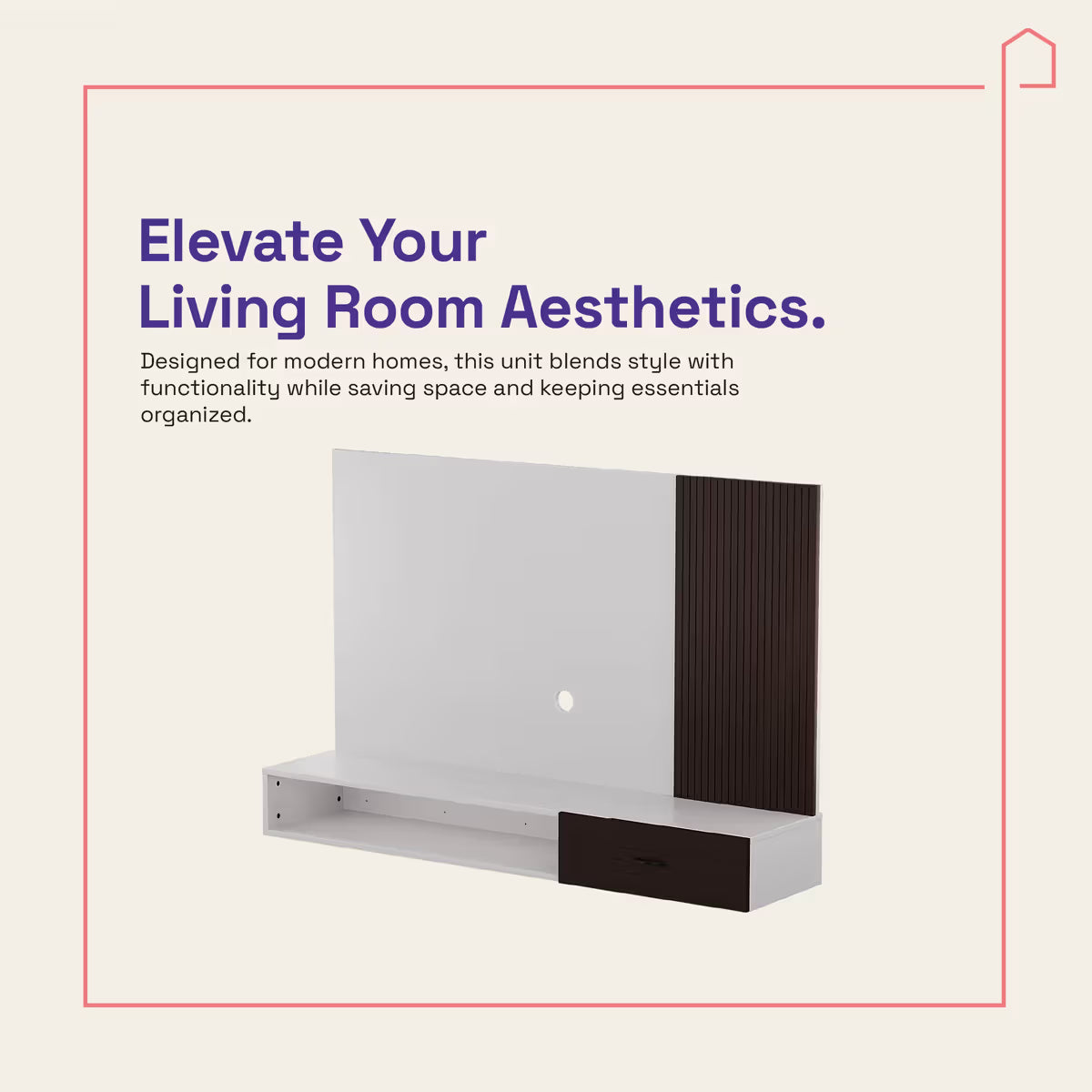 Elevate Your
Living Room Aesthetics.

Designed for modern homes, this unit blends style with functionality while saving space and keeping essentials organized.